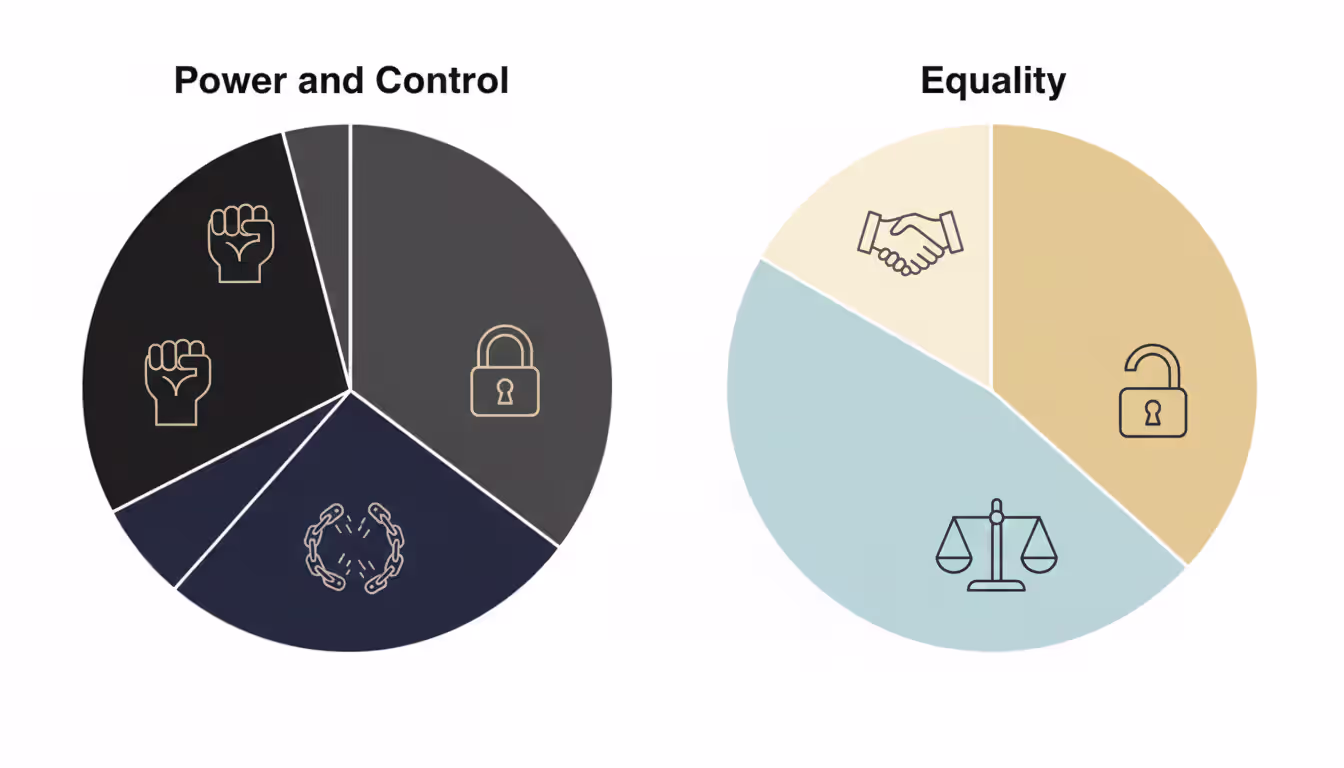 Power and Control

Equality